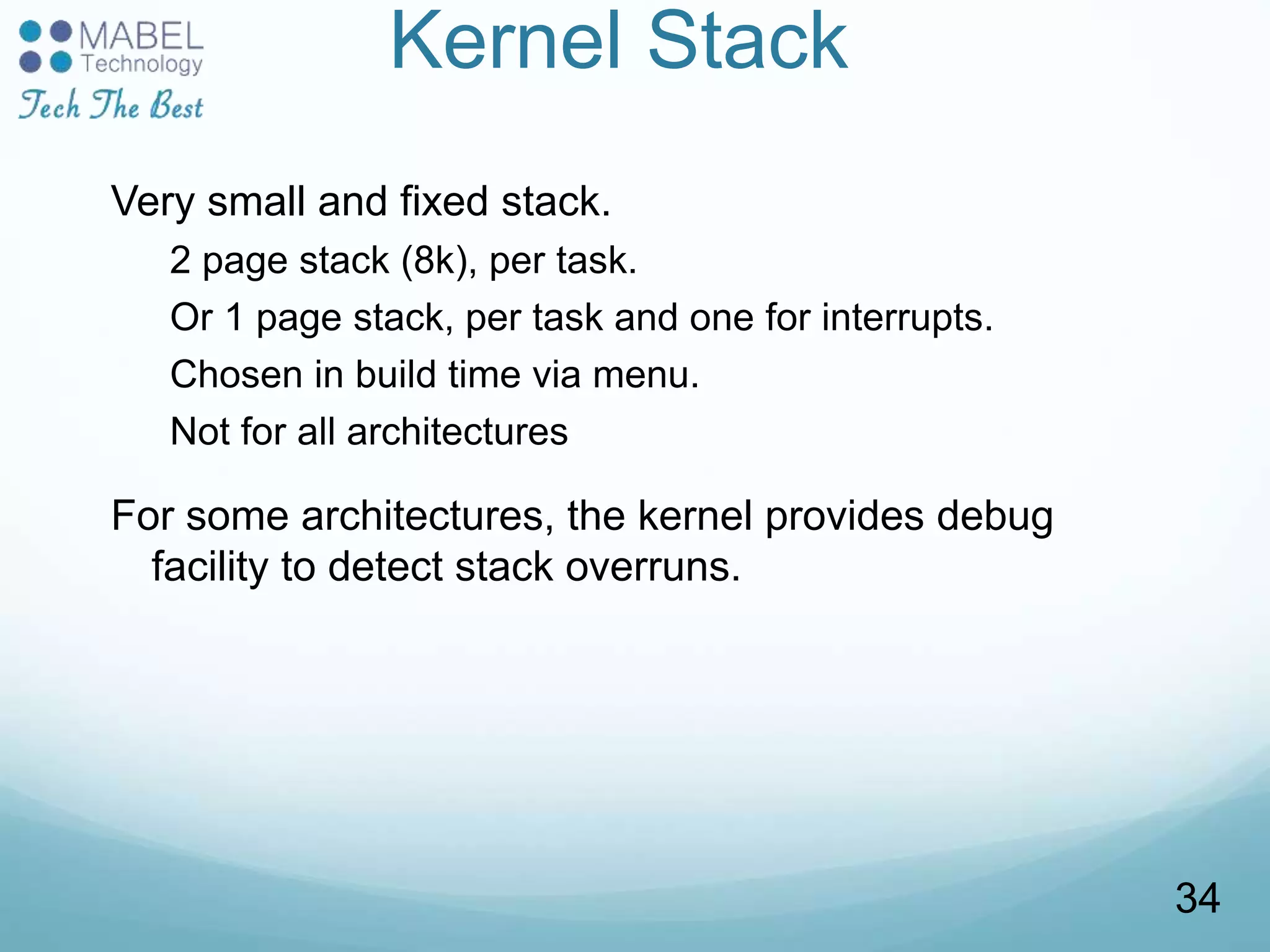 MABEL Technology
Tech The Best

Kernel Stack

Very small and fixed stack.

2 page stack (8k), per task.

Or 1 page stack, per task and one for interrupts.

Chosen in build time via menu.

Not for all architectures

For some architectures, the kernel provides debug facility to detect stack overruns.

34